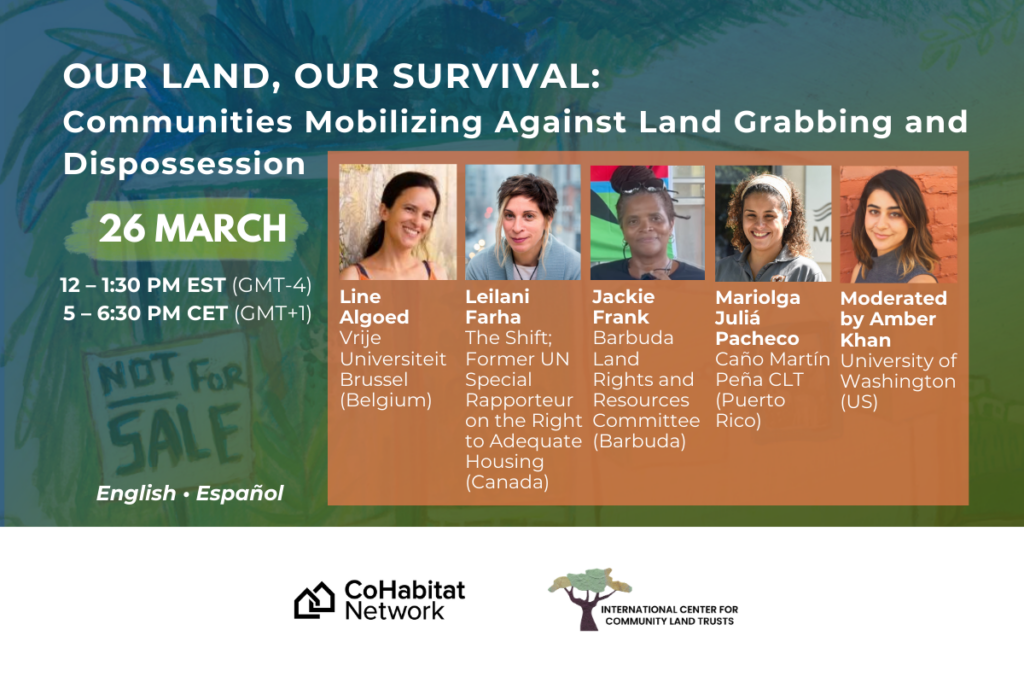 OUR LAND, OUR SURVIVAL:
Communities Mobilizing Against Land Grabbing and Dispossession

26 MARCH

12 – 1:30 PM EST (GMT-4)
5 – 6:30 PM CET (GMT+1)

NOT FOR SALE

English • Español

Line Algoed
Vrije Universiteit Brussel (Belgium)

Leilani Farha
The Shift; Former UN Special Rapporteur on the Right to Adequate Housing (Canada)

Jackie Frank
Barbuda Land Rights and Resources Committee (Barbuda)

Mariolga Juliá Pacheco
Caño Martín Peña CLT (Puerto Rico)

Moderated by Amber Khan
University of Washington (US)

CoHabitat Network

INTERNATIONAL CENTER FOR COMMUNITY LAND TRUSTS